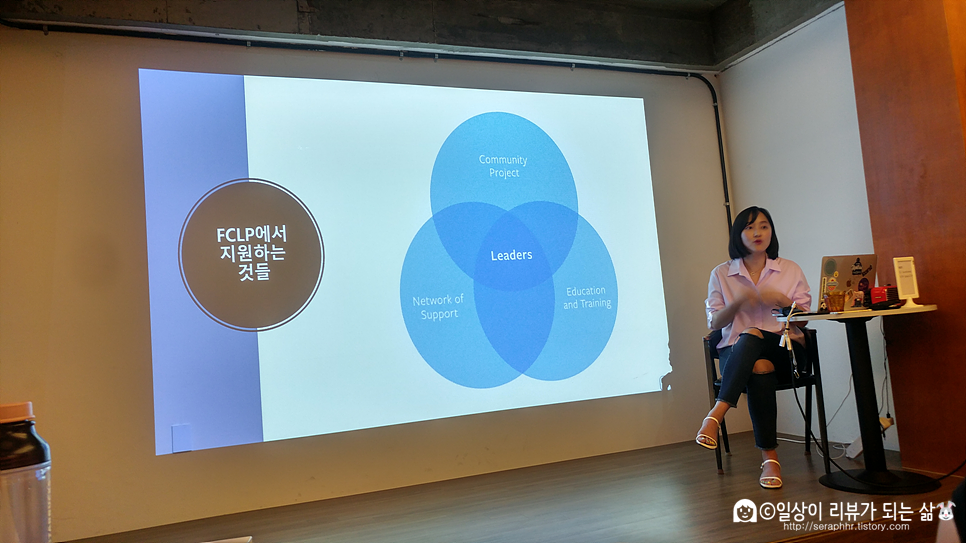 FCLP에서 지원하는 것들

Community Project

Leaders

Network of Support

Education and Training

©일상이 리뷰가 되는 삶
http://seraphhr.tistory.com